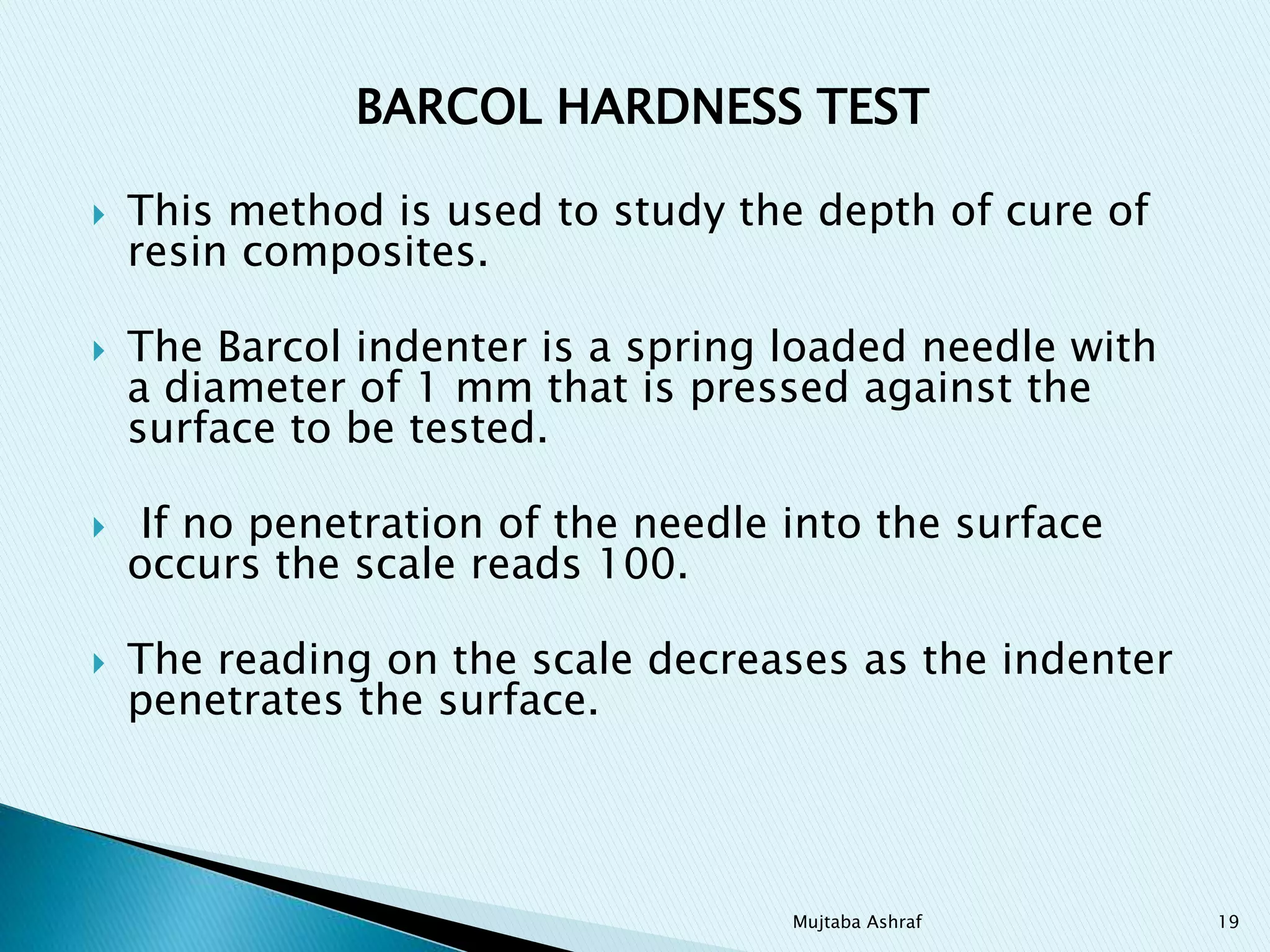 BARCOL HARDNESS TEST

This method is used to study the depth of cure of resin composites.

The Barcol indenter is a spring loaded needle with a diameter of 1 mm that is pressed against the surface to be tested.

If no penetration of the needle into the surface occurs the scale reads 100.

The reading on the scale decreases as the indenter penetrates the surface.

Mujtaba Ashraf

19